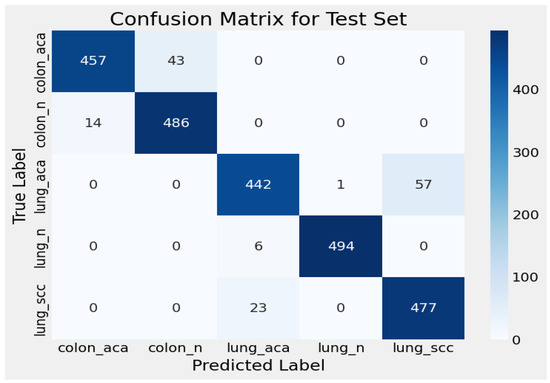 Confusion Matrix for Test Set

True Label

| | colon_aca | colon_n | lung_aca | lung_n | lung_scc |
|---|---|---|---|---|---|
| colon_aca | 457 | 43 | 0 | 0 | 0 |
| colon_n | 14 | 486 | 0 | 0 | 0 |
| lung_aca | 0 | 0 | 442 | 1 | 57 |
| lung_n | 0 | 0 | 6 | 494 | 0 |
| lung_scc | 0 | 0 | 23 | 0 | 477 |

Predicted Label

400
300
200
100
0